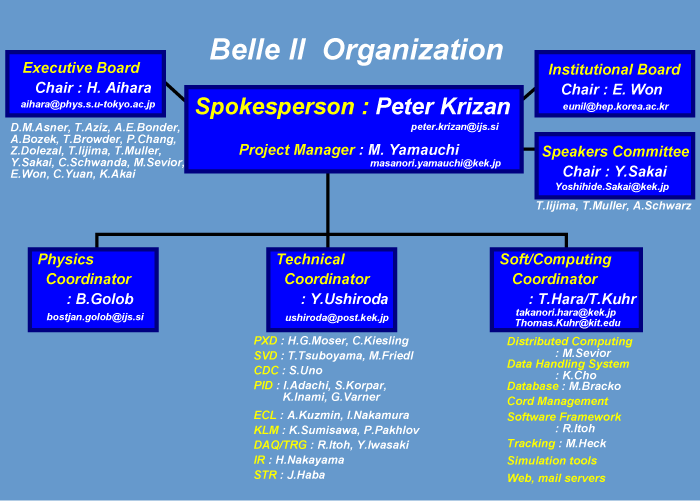 Belle II Organization

Executive Board
Chair : H. Aihara
aihara@phys.s.u-tokyo.ac.jp

D.M.Asner, T.Aziz, A.E.Bonder, A.Bozek, T.Browder, P.Chang, Z.Dolezal, T.Iijima, T.Muller, Y.Sakai, C.Schwanda, M.Sevior, E.Won, C.Yuan, K.Akai

Spokesperson : Peter Krizan
peter.krizan@ijs.si
Project Manager : M. Yamauchi
masanori.yamauchi@kek.jp

Institutional Board
Chair : E. Won
eunil@hep.korea.ac.kr

Speakers Committee
Chair : Y.Sakai
Yoshihide.Sakai@kek.jp

T.Iijima, T.Muller, A.Schwarz

Physics Coordinator
: B.Golob
bostjan.golob@ijs.si

Technical Coordinator
: Y.Ushiroda
ushiroda@post.kek.jp

PXD : H.G.Moser, C.Kiesling
SVD : T.Tsuboyama, M.Friedl
CDC : S.Uno
PID : I.Adachi, S.Korpar, K.Inami, G.Varner
ECL : A.Kuzmin, I.Nakamura
KLM : K.Sumisawa, P.Pakhlov
DAQ/TRG : R.Itoh, Y.Iwasaki
IR : H.Nakayama
STR : J.Haba

Soft/Computing Coordinator
: T.Hara/T.Kuhr
takanori.hara@kek.jp
Thomas.Kuhr@kit.edu

Distributed Computing
: M.Sevior
Data Handling System
: K.Cho
Database : M.Bracko
Cord Management
Software Framework
: R.Itoh
Tracking : M.Heck
Simulation tools
Web, mail servers